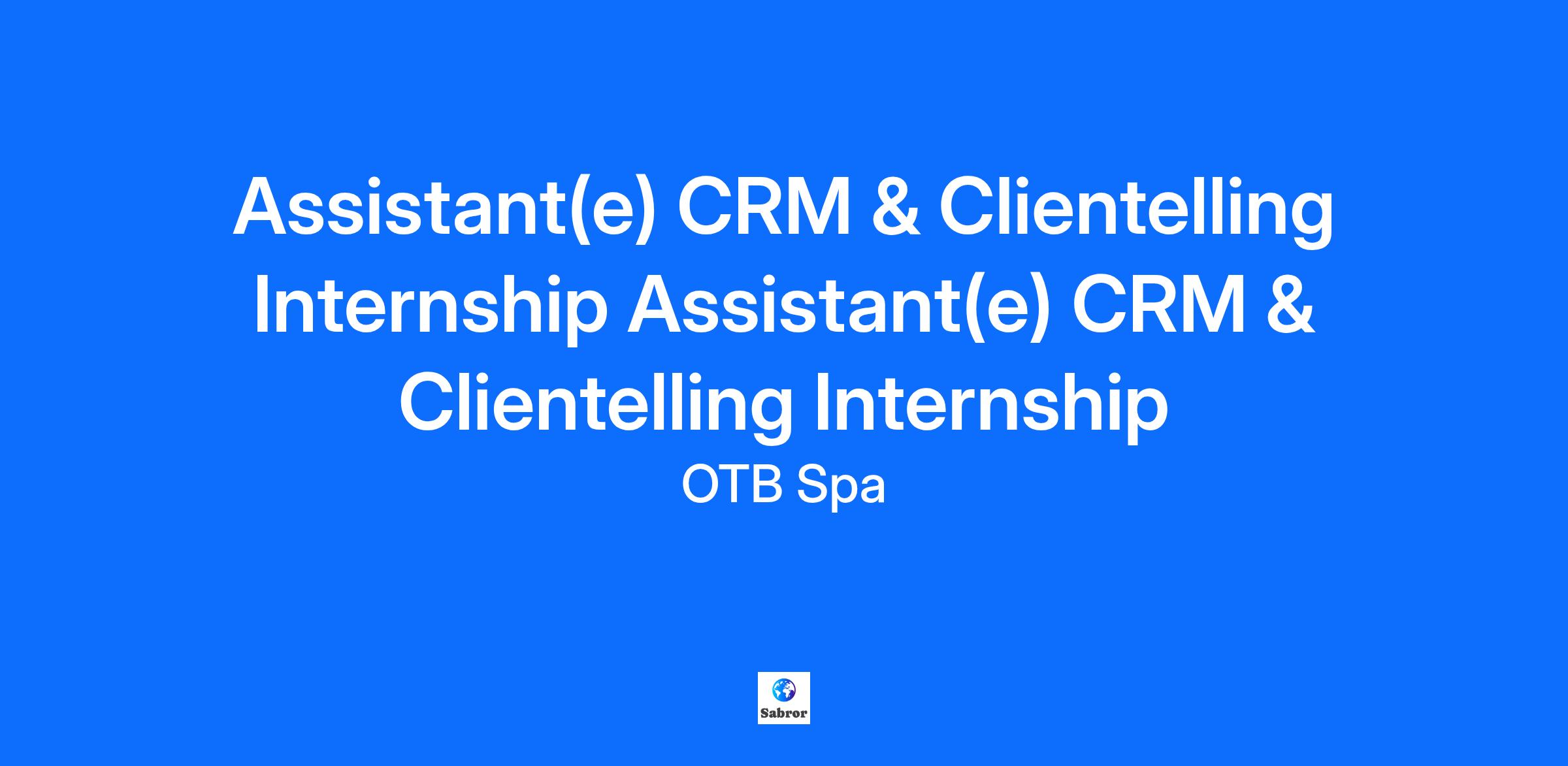 Assistant(e) CRM & Clientelling Internship Assistant(e) CRM & Clientelling Internship

OTB Spa

Sabror